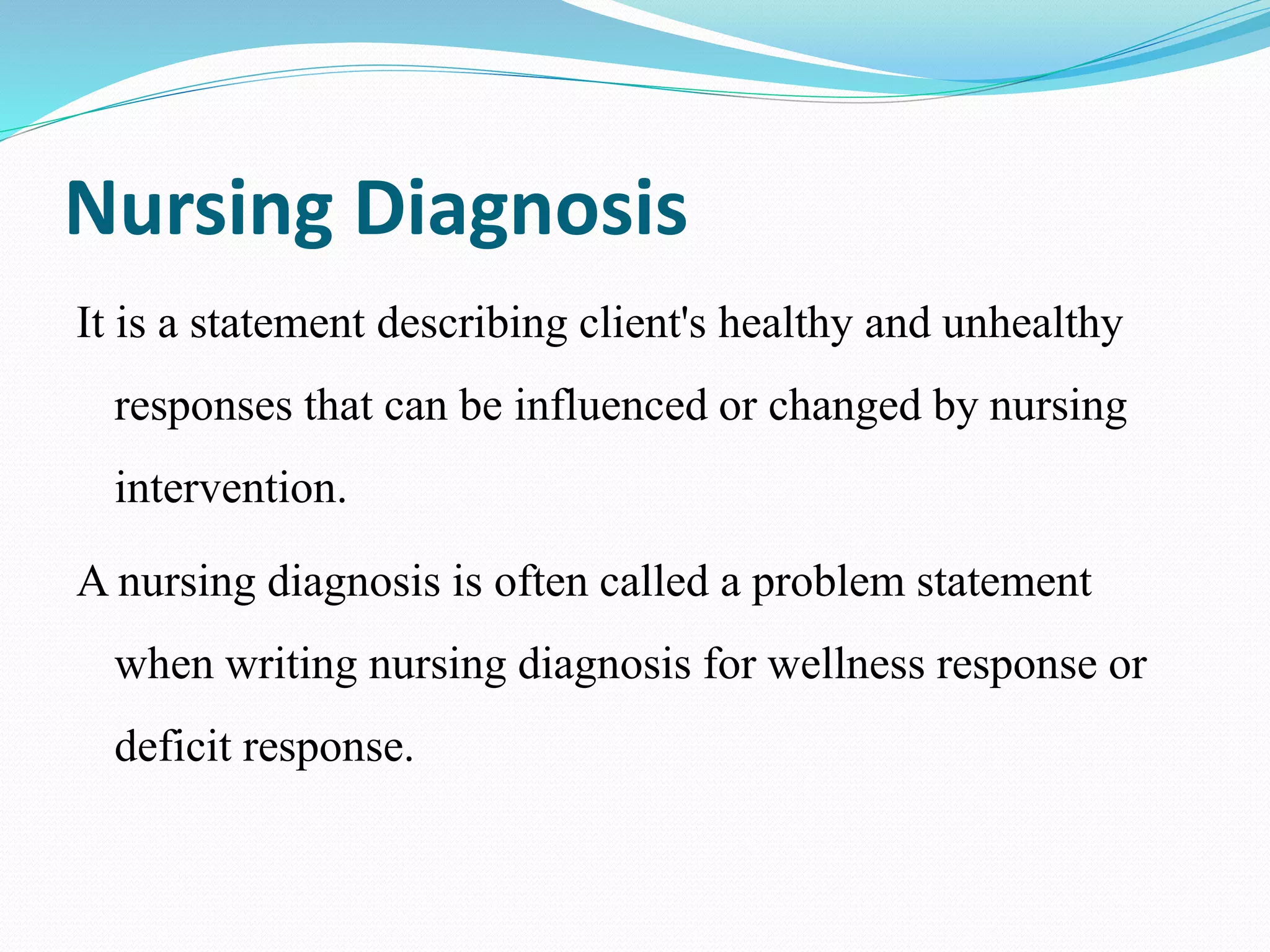 Nursing Diagnosis

It is a statement describing client's healthy and unhealthy responses that can be influenced or changed by nursing intervention.

A nursing diagnosis is often called a problem statement when writing nursing diagnosis for wellness response or deficit response.